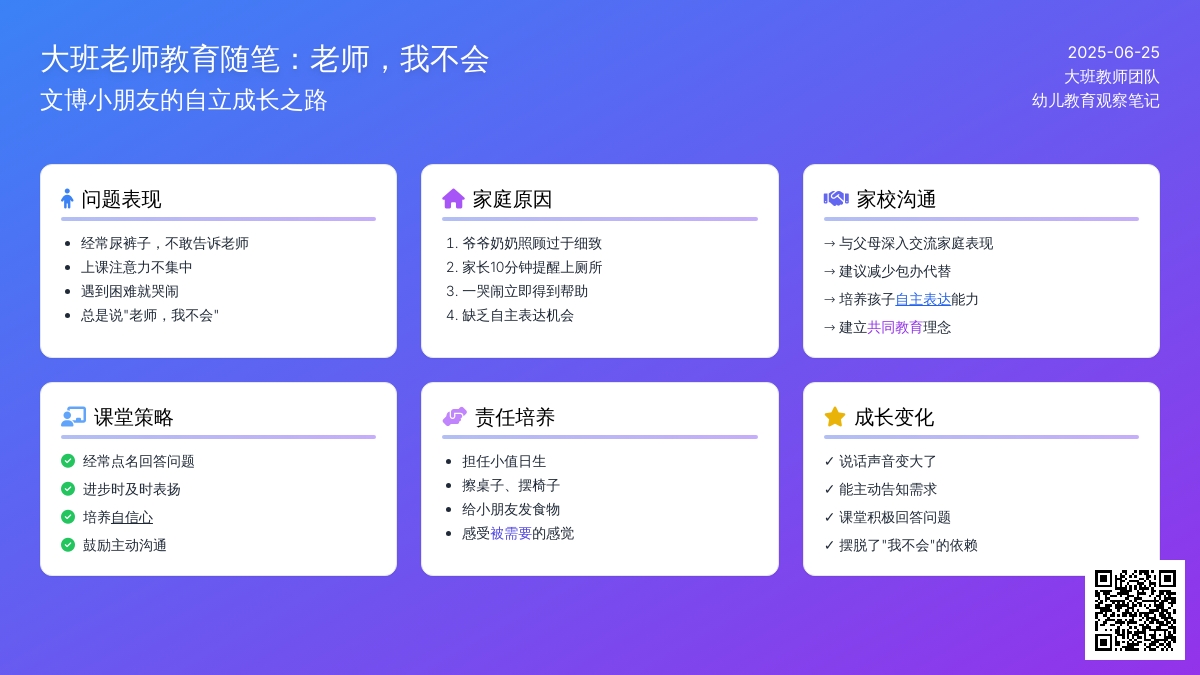 大班老师教育随笔：老师，我不会
文博小朋友的自立成长之路

2025-06-25
大班教师团队
幼儿教育观察笔记

问题表现

- 经常尿裤子，不敢告诉老师
- 上课注意力不集中
- 遇到困难就哭闹
- 总是说"老师，我不会"

家庭原因

1. 爷爷奶奶照顾过于细致
2. 家长10分钟提醒上厕所
3. 一哭闹立即得到帮助
4. 缺乏自主表达机会

家校沟通

→ 与父母深入交流家庭表现
→ 建议减少包办代替
→ 培养孩子自主表达能力
→ 建立共同教育理念

课堂策略

经常点名回答问题
进步时及时表扬
培养自信心
鼓励主动沟通

责任培养

- 担任小值日生
- 擦桌子、摆椅子
- 给小朋友发食物
- 感受被需要的感觉

成长变化

✓ 说话声音变大了
✓ 能主动告知需求
✓ 课堂积极回答问题
✓ 摆脱了"我不会"的依赖